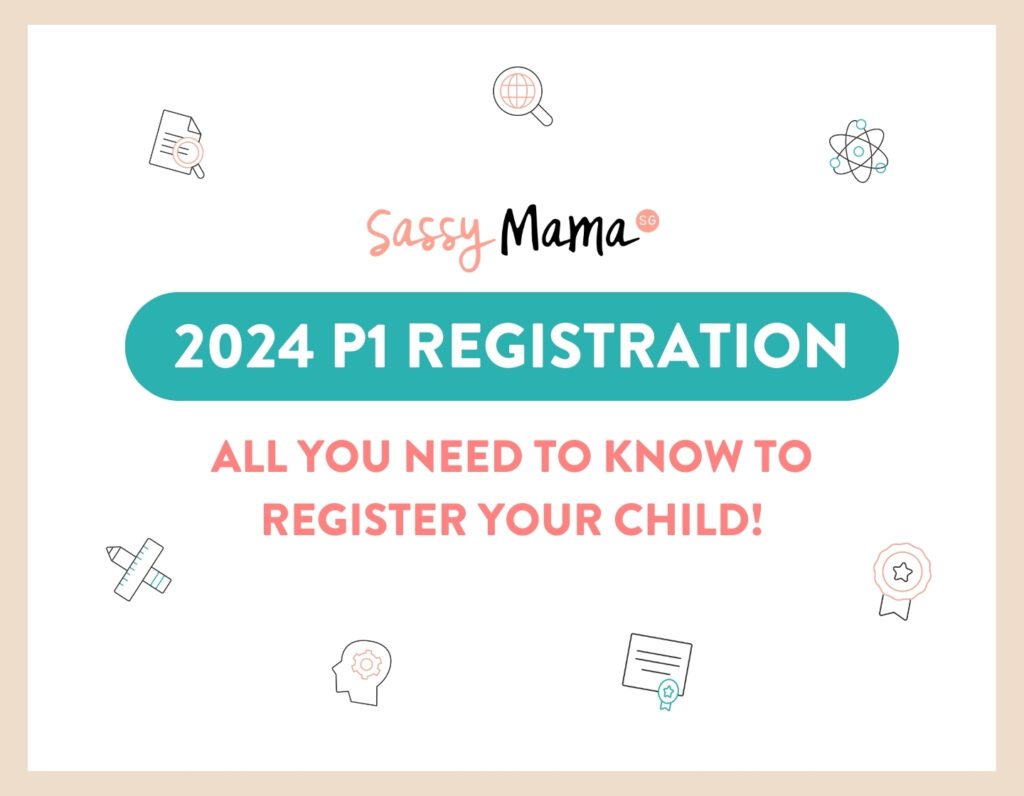 Sassy Mama SG

2024 P1 REGISTRATION

ALL YOU NEED TO KNOW TO REGISTER YOUR CHILD!